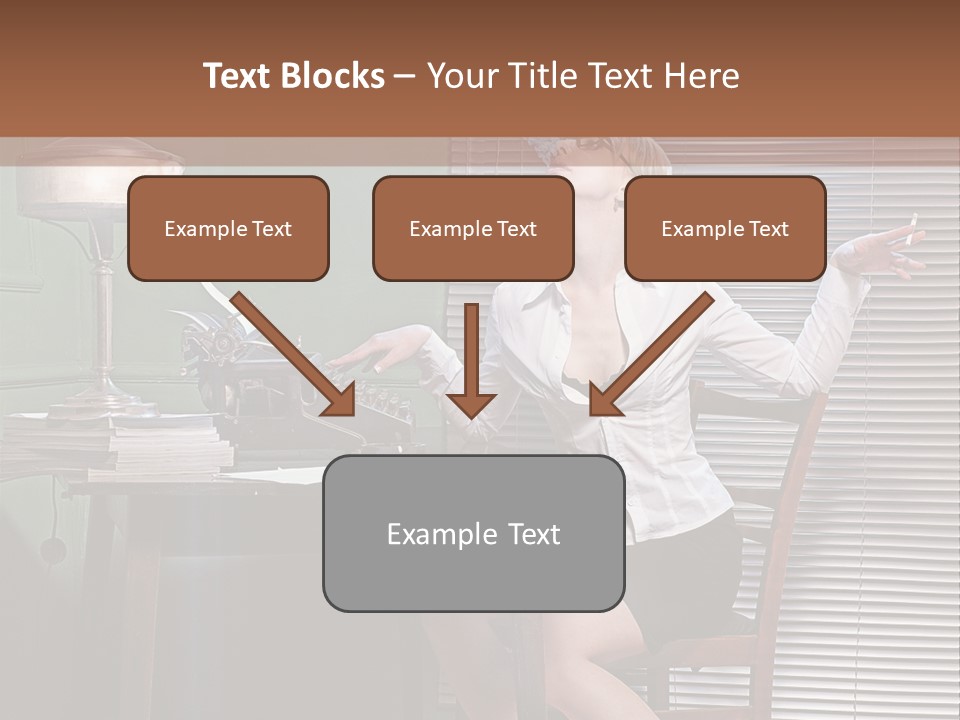 Text Blocks – Your Title Text Here

Example Text

Example Text

Example Text

Example Text